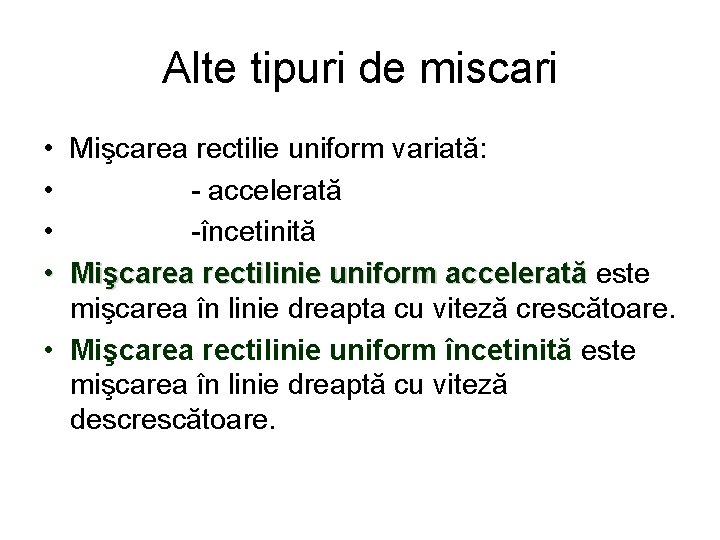 Alte tipuri de miscari

• Mişcarea rectilie uniform variată:
• - accelerată
• -încetinită
• Mişcarea rectilinie uniform accelerată este mişcarea în linie dreapta cu viteză crescătoare.
• Mişcarea rectilinie uniform încetinită este mişcarea în linie dreaptă cu viteză descrescătoare.